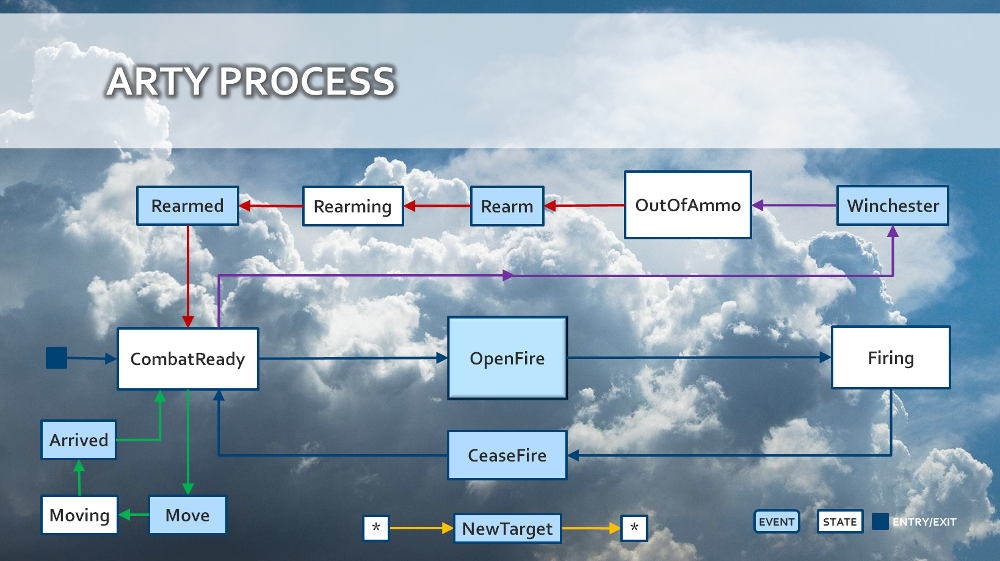 ARTY PROCESS

Rearmed
Rearming
Rearm
OutOfAmmo
Winchester

CombatReady
OpenFire
Firing

Arrived
CeaseFire

Moving
Move

*
NewTarget
*

EVENT
STATE
ENTRY/EXIT